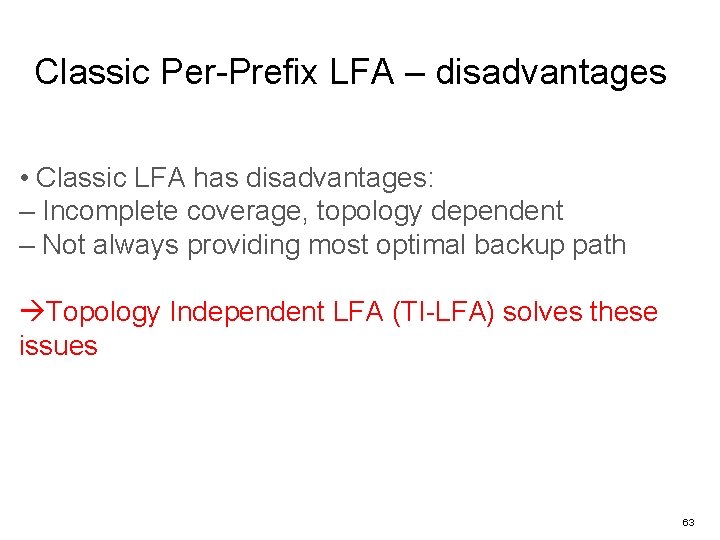 Classic Per-Prefix LFA – disadvantages

• Classic LFA has disadvantages:
– Incomplete coverage, topology dependent
– Not always providing most optimal backup path

→Topology Independent LFA (TI-LFA) solves these issues

63